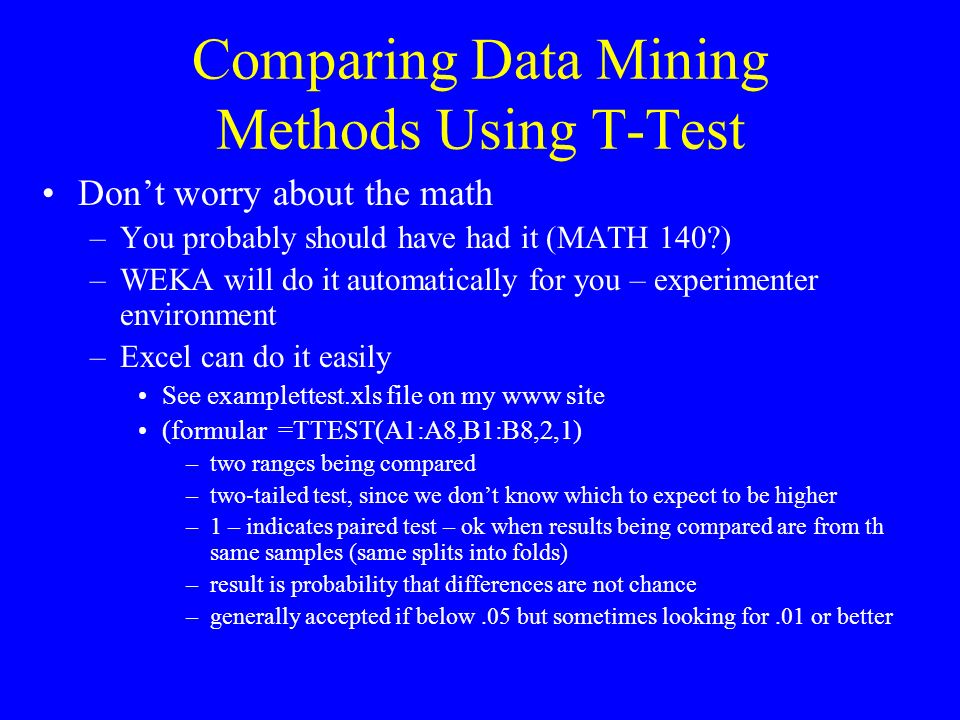 Comparing Data Mining Methods Using T-Test

• Don’t worry about the math
– You probably should have had it (MATH 140?)
– WEKA will do it automatically for you – experimenter environment
– Excel can do it easily
• See examplettest.xls file on my www site
• (formular =TTEST(A1:A8,B1:B8,2,1)
– two ranges being compared
– two-tailed test, since we don’t know which to expect to be higher
– 1 – indicates paired test – ok when results being compared are from th same samples (same splits into folds)
– result is probability that differences are not chance
– generally accepted if below .05 but sometimes looking for .01 or better